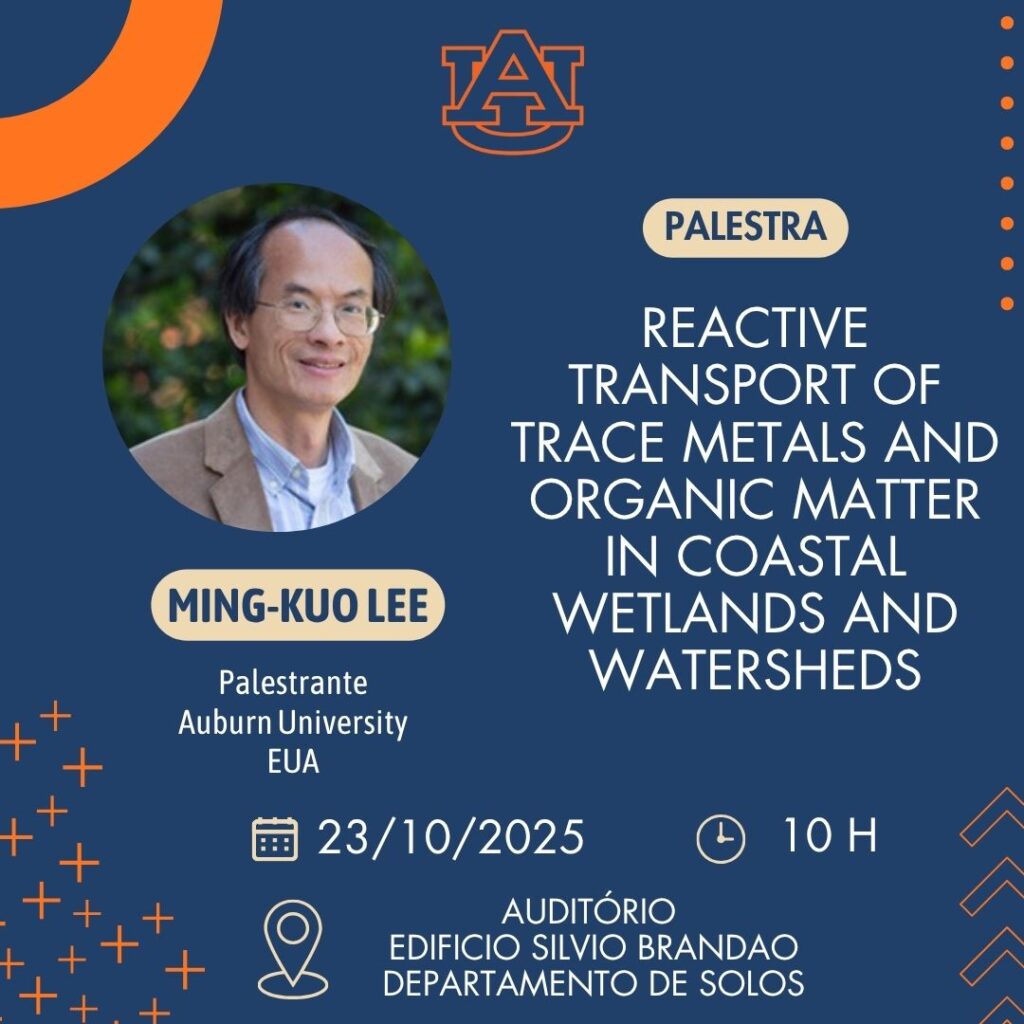 AU

PALESTRA

REACTIVE TRANSPORT OF TRACE METALS AND ORGANIC MATTER IN COASTAL WETLANDS AND WATERSHEDS

MING-KUO LEE

Palestrante
Auburn University
EUA

23/10/2025

10 H

AUDITÓRIO
EDIFICIO SILVIO BRANDAO
DEPARTAMENTO DE SOLOS